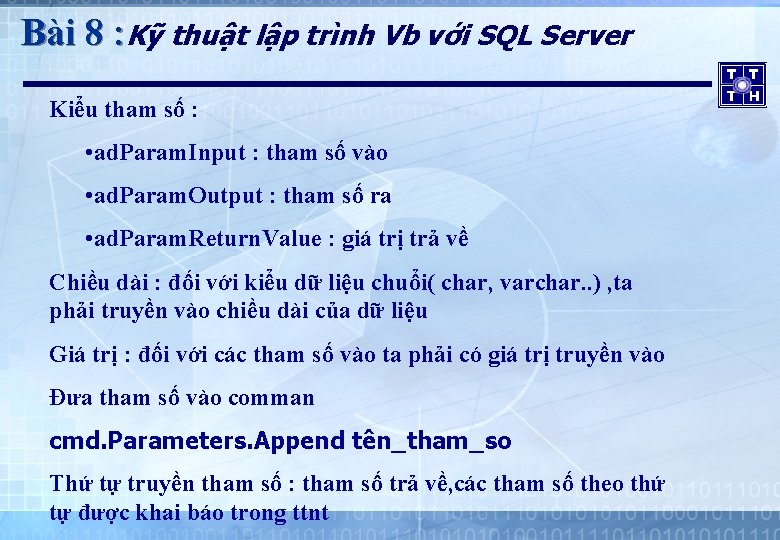 Bài 8 : Kỹ thuật lập trình Vb với SQL Server

TT
TH

Kiểu tham số :

•adParamInput : tham số vào

•adParamOutput : tham số ra

•adParamReturnValue : giá trị trả về

Chiều dài : đối với kiểu dữ liệu chuỗi( char, varchar..) ,ta phải truyền vào chiều dài của dữ liệu

Giá trị : đối với các tham số vào ta phải có giá trị truyền vào

Đưa tham số vào comman

cmd.Parameters.Append tên_tham_so

Thứ tự truyền tham số : tham số trả về,các tham số theo thứ tự được khai báo trong ttnt